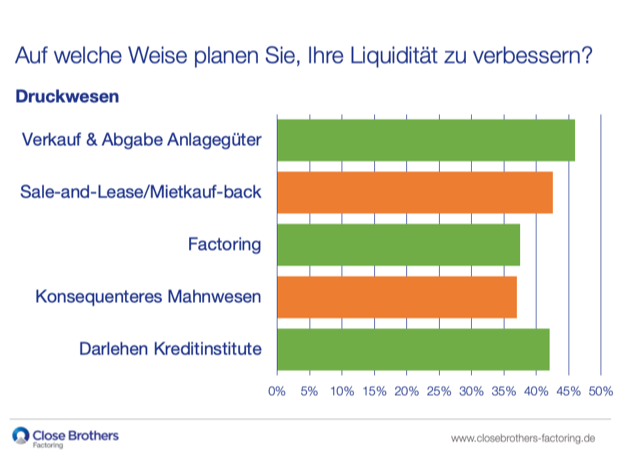 Auf welche Weise planen Sie, Ihre Liquidität zu verbessern?

Druckwesen

Verkauf & Abgabe Anlagegüter

Sale-and-Lease/Mietkauf-back

Factoring

Konsequenteres Mahnwesen

Darlehen Kreditinstitute

0% 5% 10% 15% 20% 25% 30% 35% 40% 45% 50%

Close Brothers
Factoring

www.closebrothers-factoring.de